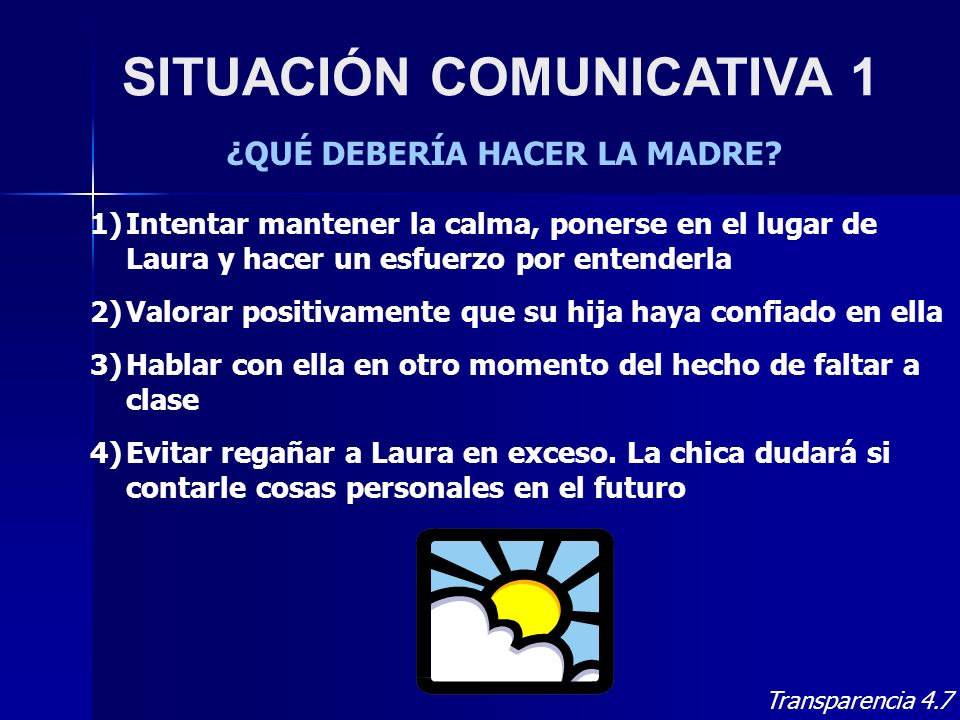 SITUACIÓN COMUNICATIVA 1

¿QUÉ DEBERÍA HACER LA MADRE?

1) Intentar mantener la calma, ponerse en el lugar de Laura y hacer un esfuerzo por entenderla

2) Valorar positivamente que su hija haya confiado en ella

3) Hablar con ella en otro momento del hecho de faltar a clase

4) Evitar regañar a Laura en exceso. La chica dudará si contarle cosas personales en el futuro

Transparencia 4.7